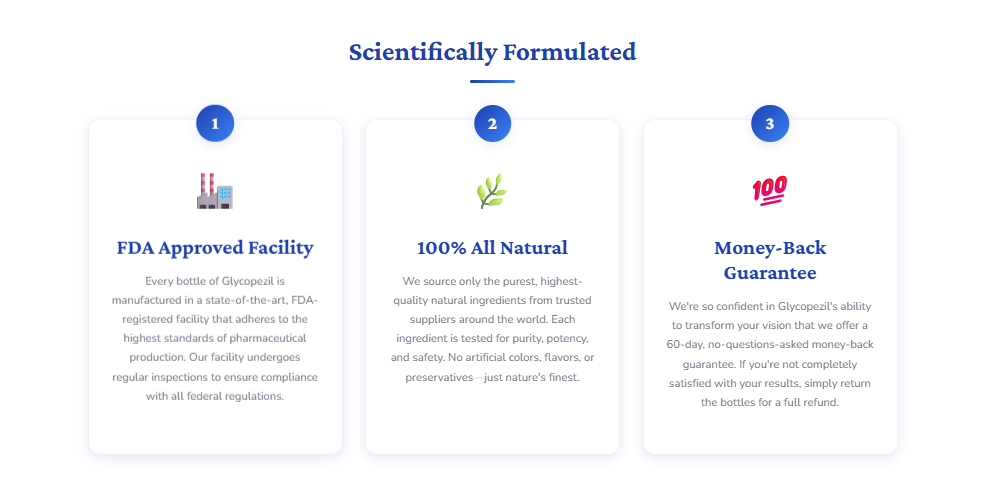 Scientifically Formulated

1

FDA Approved Facility

Every bottle of Glycopezil is manufactured in a state-of-the-art, FDA-registered facility that adheres to the highest standards of pharmaceutical production. Our facility undergoes regular inspections to ensure compliance with all federal regulations.

2

100% All Natural

We source only the purest, highest-quality natural ingredients from trusted suppliers around the world. Each ingredient is tested for purity, potency, and safety. No artificial colors, flavors, or preservatives—just nature's finest.

3

💯

Money-Back Guarantee

We're so confident in Glycopezil's ability to transform your vision that we offer a 60-day, no-questions-asked money-back guarantee. If you're not completely satisfied with your results, simply return the bottles for a full refund.